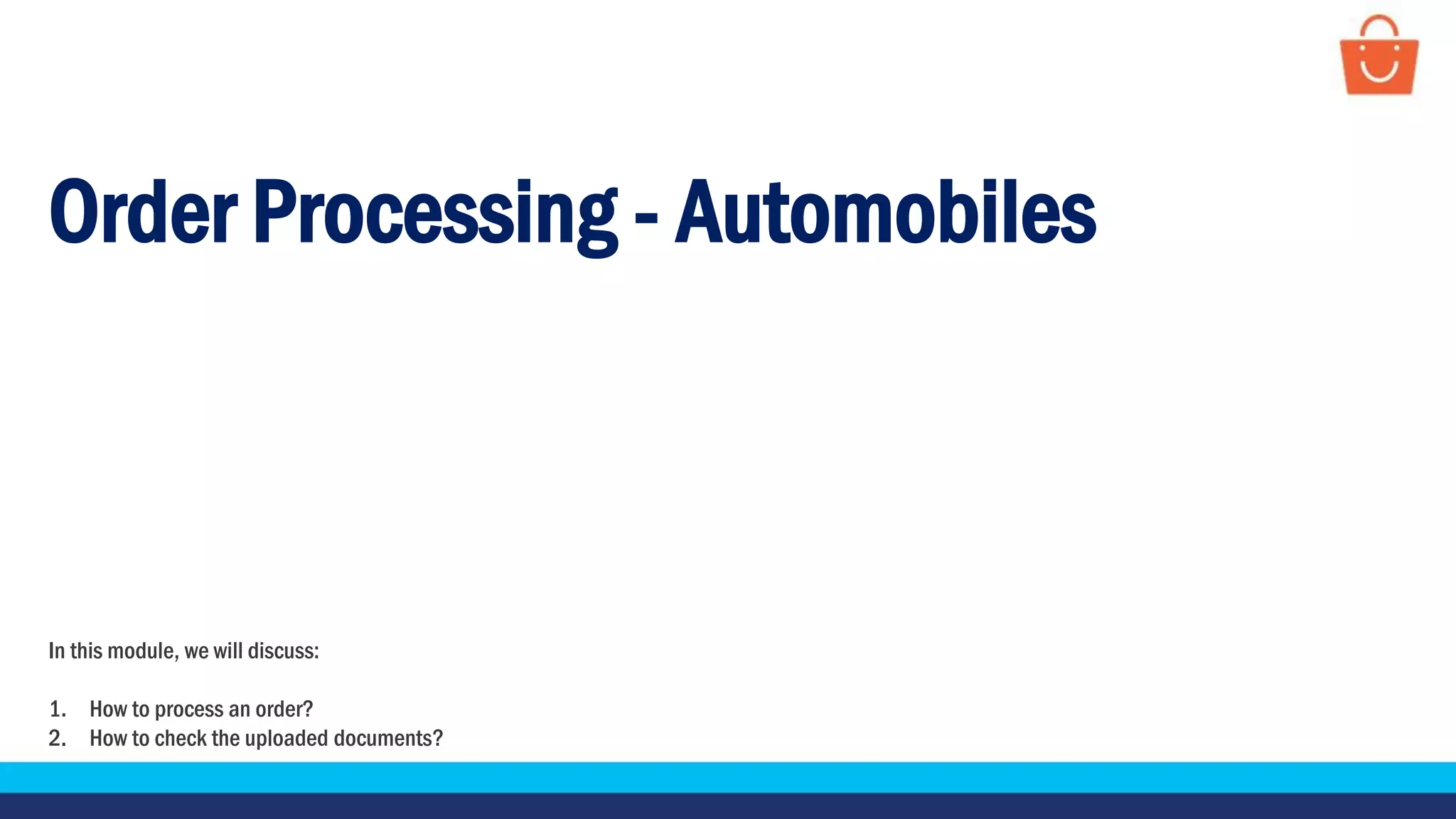 Order Processing - Automobiles

In this module, we will discuss:

1. How to process an order?
2. How to check the uploaded documents?